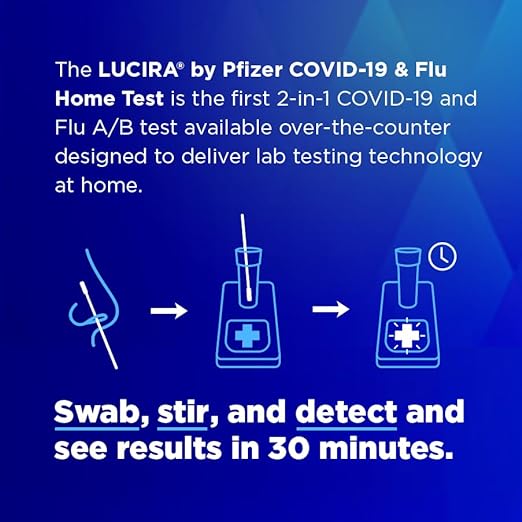 The LUCIRA® by Pfizer COVID-19 & Flu Home Test is the first 2-in-1 COVID-19 and Flu A/B test available over-the-counter designed to deliver lab testing technology at home.

Swab, stir, and detect and see results in 30 minutes.